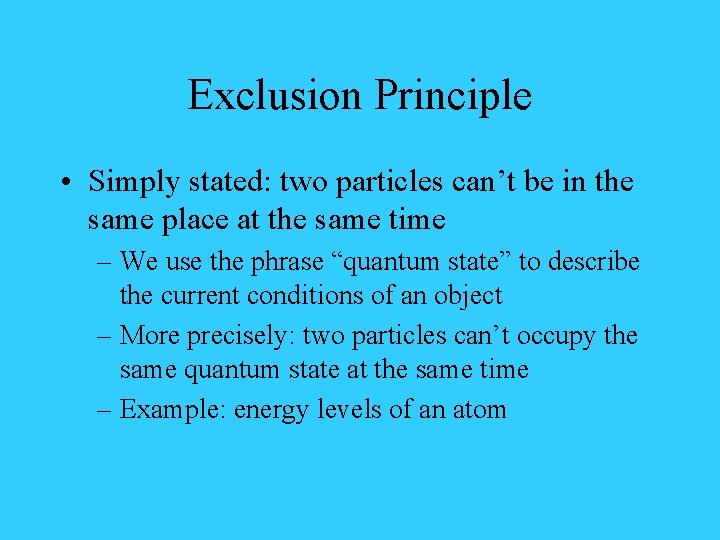 Exclusion Principle

• Simply stated: two particles can’t be in the same place at the same time

– We use the phrase “quantum state” to describe the current conditions of an object

– More precisely: two particles can’t occupy the same quantum state at the same time

– Example: energy levels of an atom